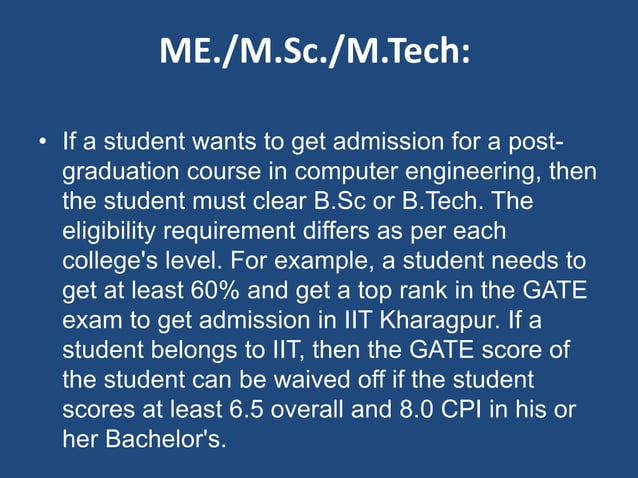 ME./M.Sc./M.Tech:

• If a student wants to get admission for a post-graduation course in computer engineering, then the student must clear B.Sc or B.Tech. The eligibility requirement differs as per each college's level. For example, a student needs to get at least 60% and get a top rank in the GATE exam to get admission in IIT Kharagpur. If a student belongs to IIT, then the GATE score of the student can be waived off if the student scores at least 6.5 overall and 8.0 CPI in his or her Bachelor's.